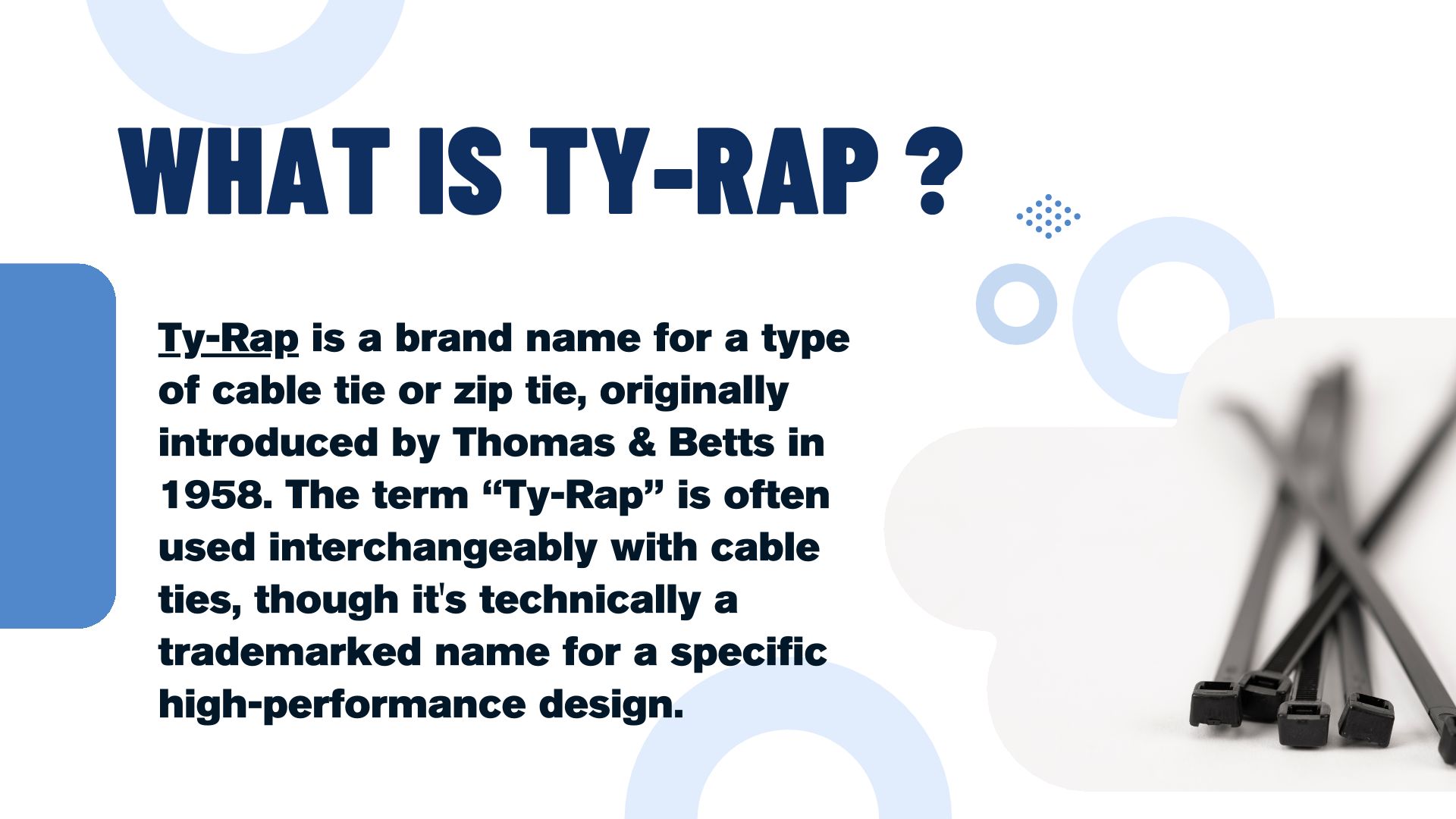 WHAT IS TY-RAP ?

Ty-Rap is a brand name for a type of cable tie or zip tie, originally introduced by Thomas & Betts in 1958. The term “Ty-Rap” is often used interchangeably with cable ties, though it's technically a trademarked name for a specific high-performance design.